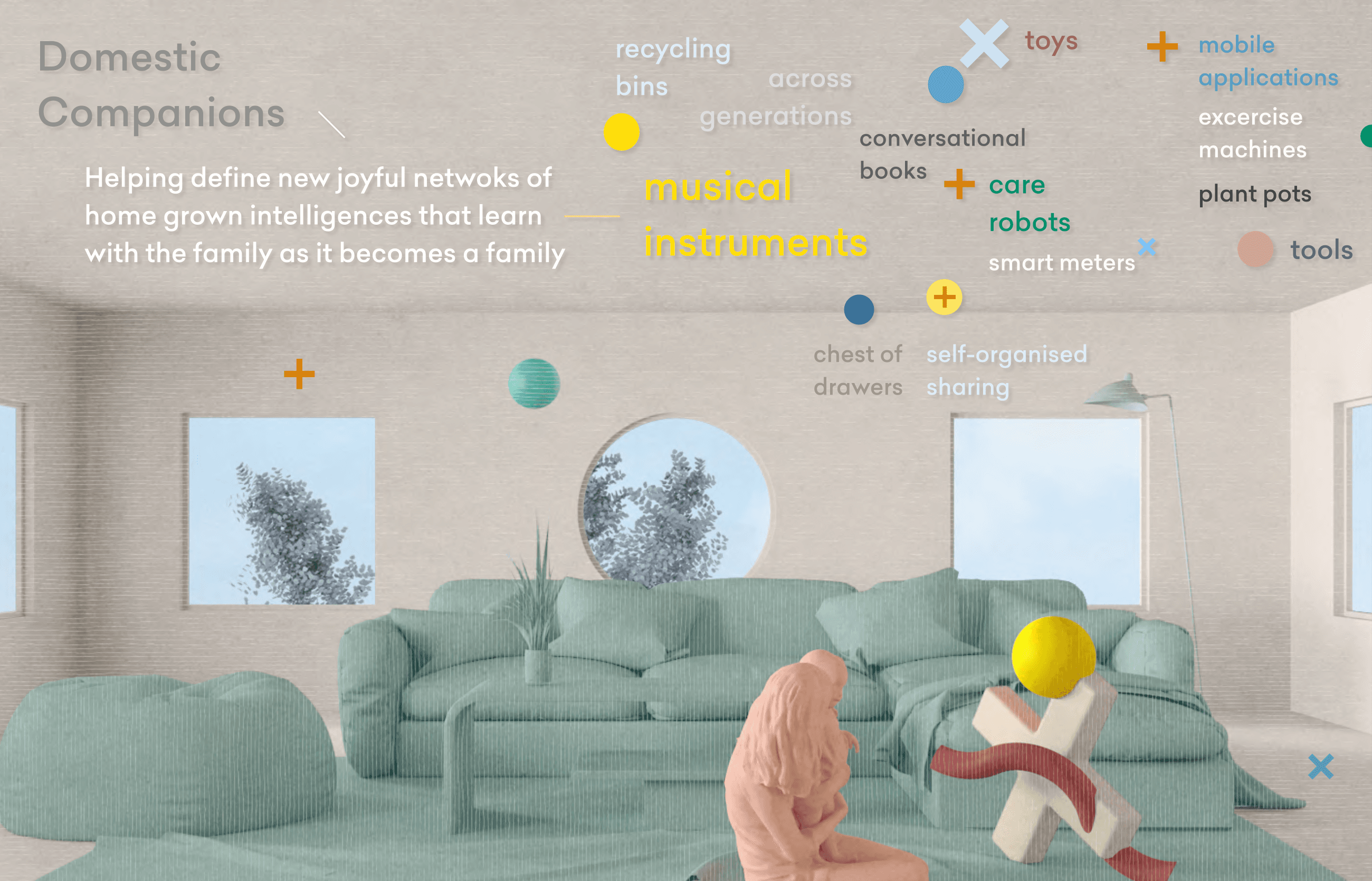 Domestic Companions

Helping define new joyful netwoks of home grown intelligences that learn with the family as it becomes a family

recycling bins

across generations

musical instruments

toys

conversational books

care robots

smart meters

mobile applications

excercise machines

plant pots

tools

chest of drawers

self-organised sharing